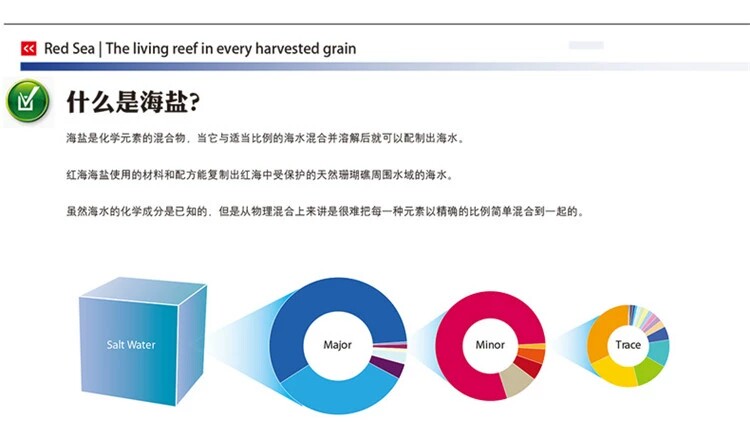 Red Sea | The living reef in every harvested grain

什么是海盐?

海盐是化学元素的混合物，当它与适当比例的海水混合并溶解后就可以配制出海水。

红海海盐使用的材料和配方能复制出红海中受保护的天然珊瑚礁周围水域的海水。

虽然海水的化学成分是已知的，但是从物理混合上来讲是很难把每一种元素以精确的比例简单混合到一起的。

Salt Water

Major

Minor

Trace